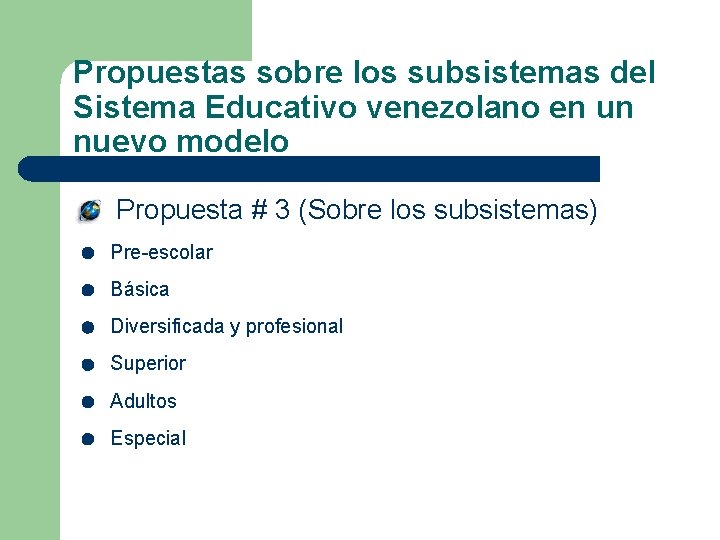 Propuestas sobre los subsistemas del Sistema Educativo venezolano en un nuevo modelo

Propuesta # 3 (Sobre los subsistemas)

Pre-escolar

Básica

Diversificada y profesional

Superior

Adultos

Especial